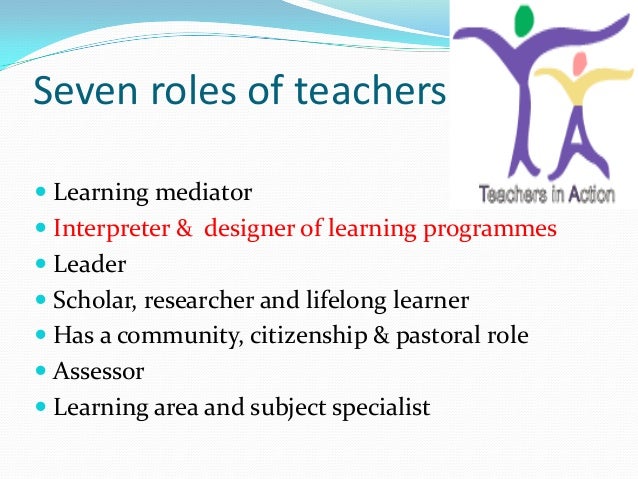 Seven roles of teachers

Teachers in Action

- Learning mediator
- Interpreter &  designer of learning programmes
- Leader
- Scholar, researcher and lifelong learner
- Has a community, citizenship & pastoral role
- Assessor
- Learning area and subject specialist